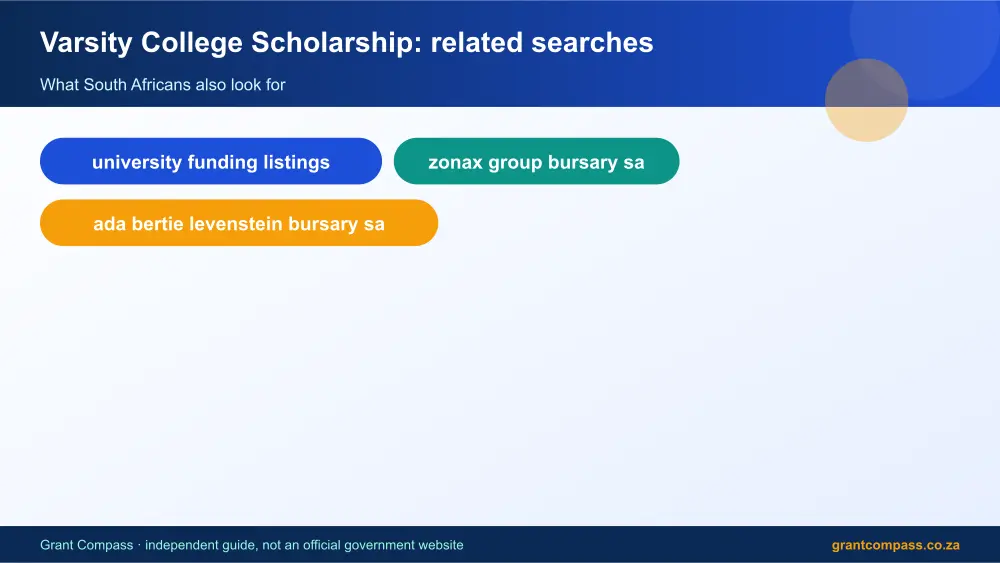 Varsity College Scholarship: related searches

What South Africans also look for

university funding listings

zonax group bursary sa

ada bertie levenstein bursary sa

Grant Compass · independent guide, not an official government website

grantcompass.co.za